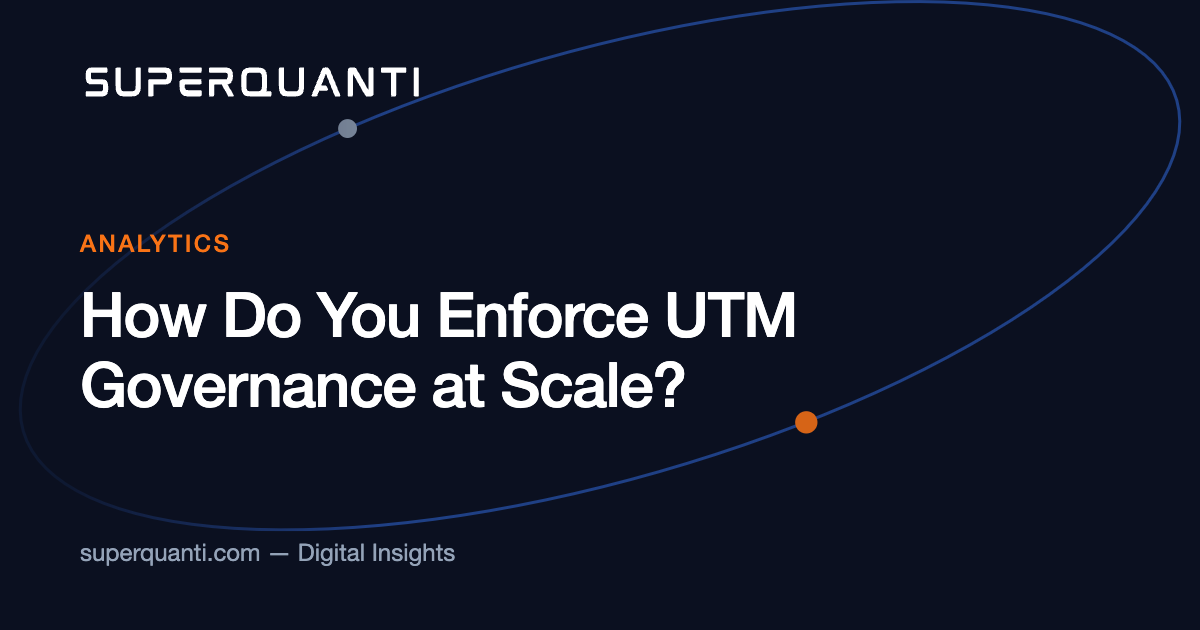 SUPERQUANTI

ANALYTICS

How Do You Enforce UTM Governance at Scale?

superquanti.com — Digital Insights